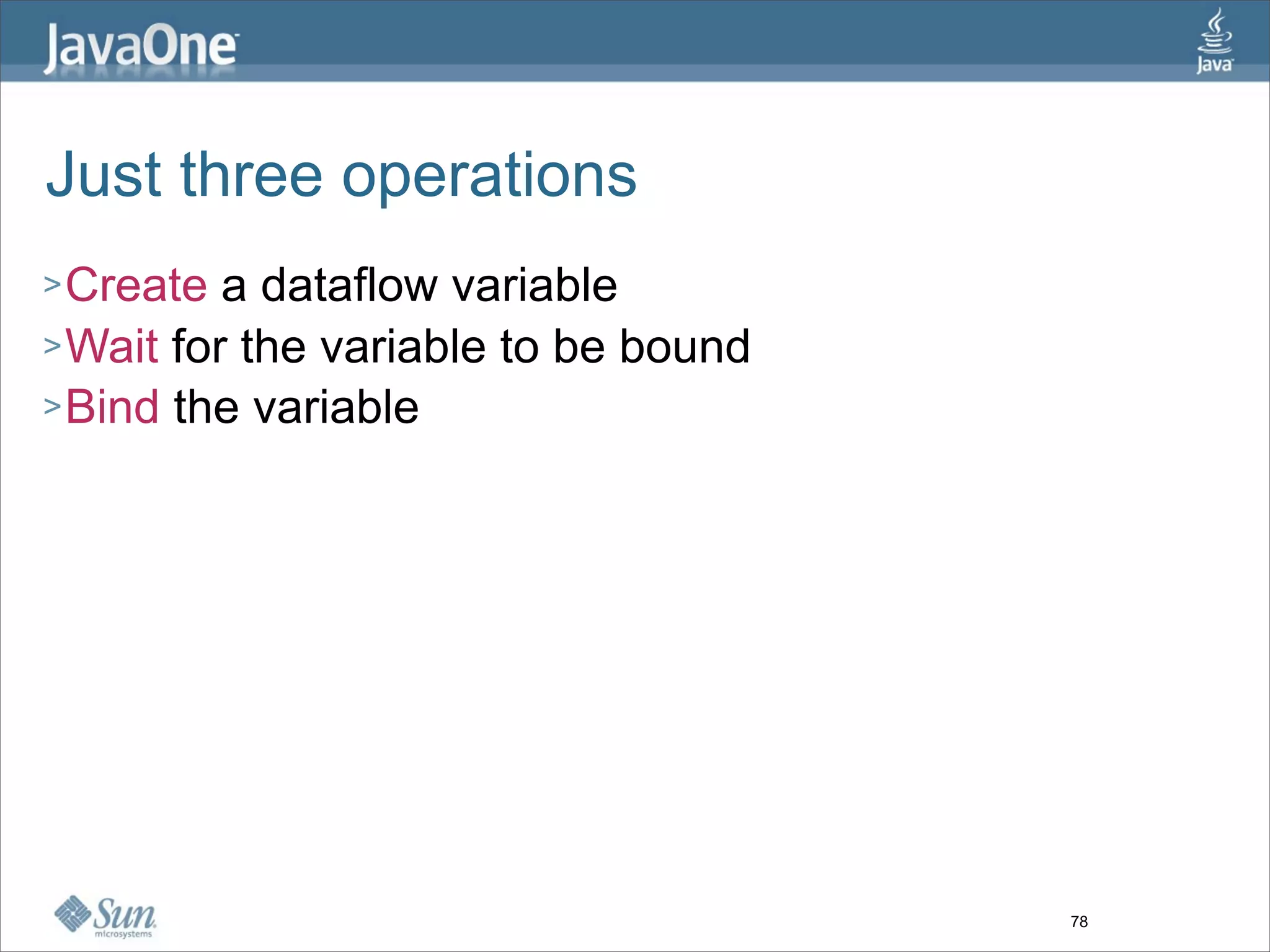 JavaOne

Java

Just three operations

> Create a dataflow variable
> Wait for the variable to be bound
> Bind the variable

Sun microsystems

78